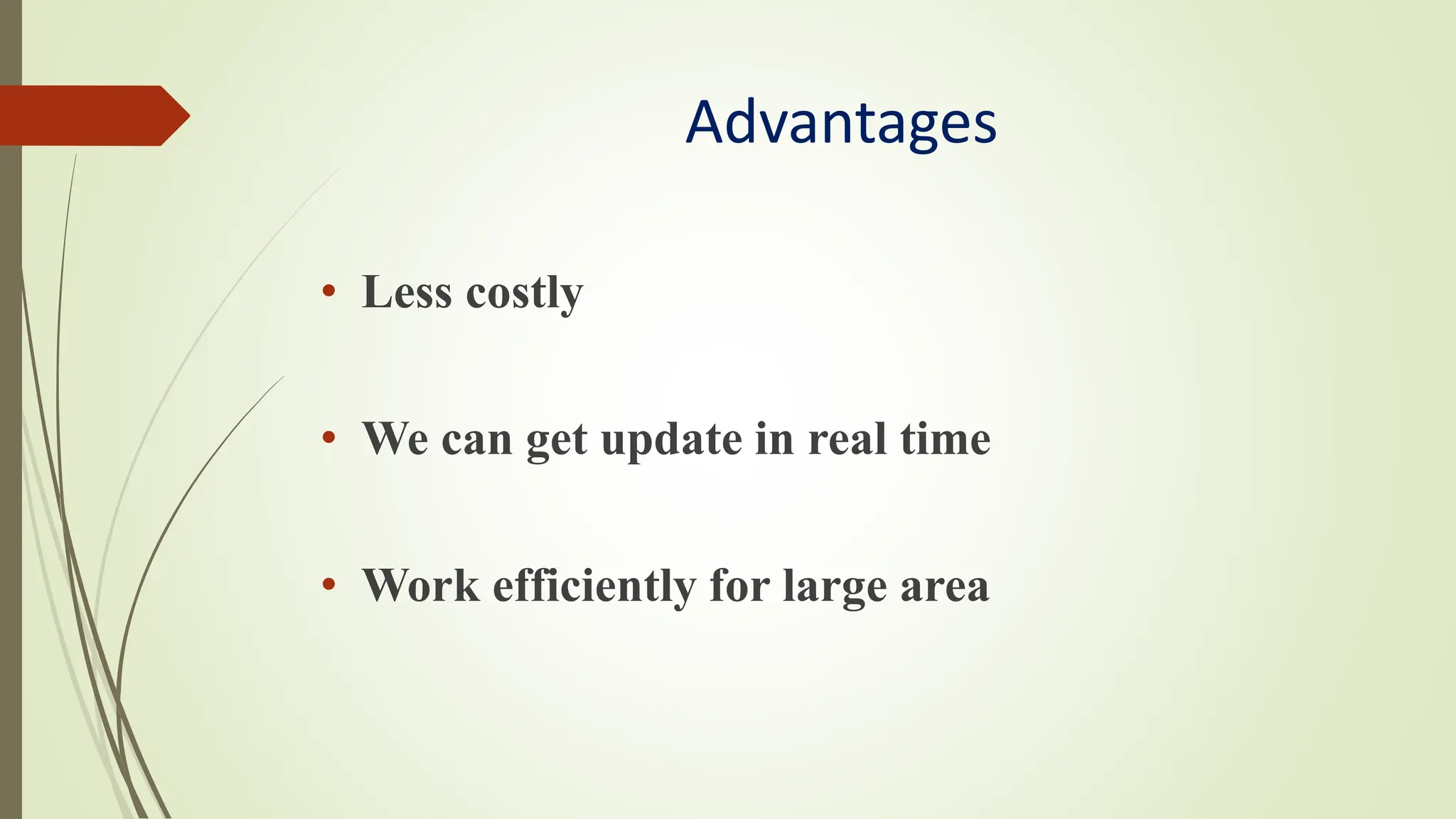 Advantages

• Less costly

• We can get update in real time

• Work efficiently for large area